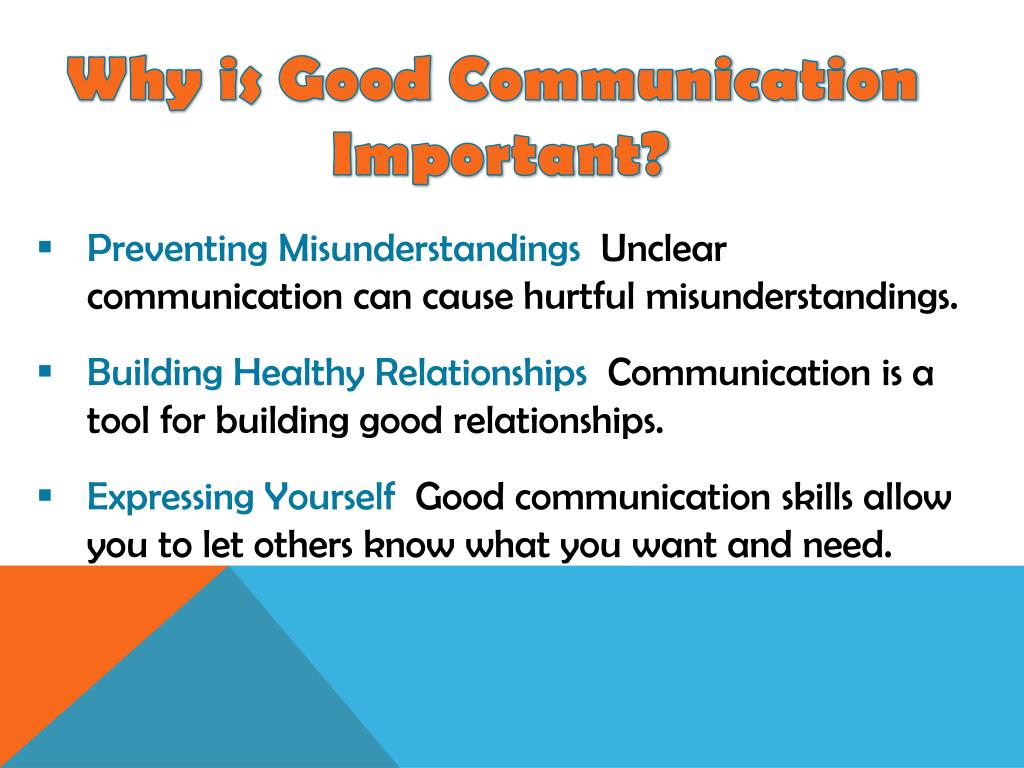 Why is Good Communication Important?

▪ Preventing Misunderstandings Unclear communication can cause hurtful misunderstandings.

▪ Building Healthy Relationships Communication is a tool for building good relationships.

▪ Expressing Yourself Good communication skills allow you to let others know what you want and need.